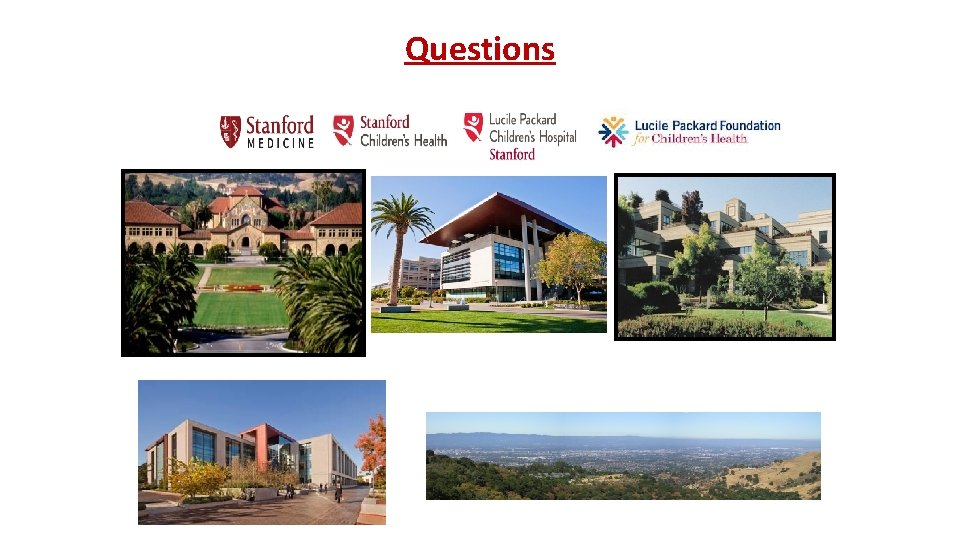 Questions

Stanford MEDICINE

Stanford Children's Health

Lucile Packard Children's Hospital Stanford

Lucile Packard Foundation for Children's Health